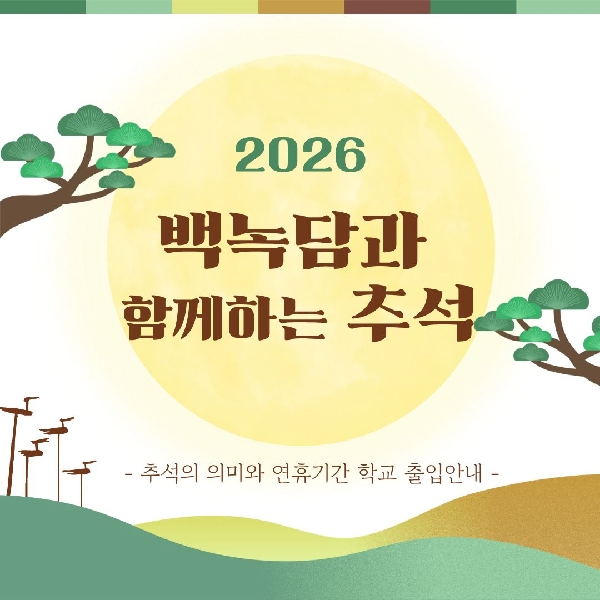 2026

백녹담과
함께하는 추석

- 추석의 의미와 연휴기간 학교 출입안내 -